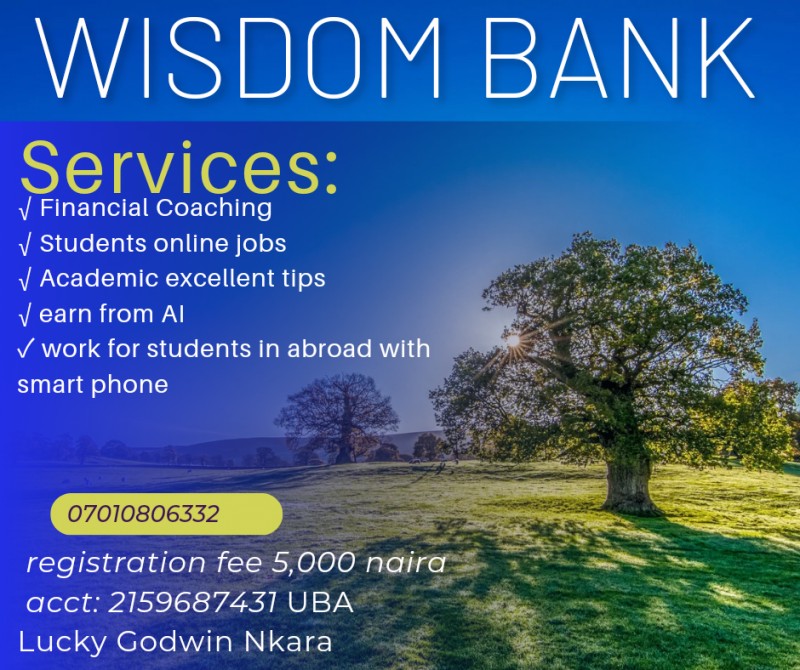 WISDOM BANK

Services:
√ Financial Coaching
√ Students online jobs
√ Academic excellent tips
√ earn from AI
✓ work for students in abroad with smart phone

07010806332

registration fee 5,000 naira
acct: 2159687431 UBA
Lucky Godwin Nkara